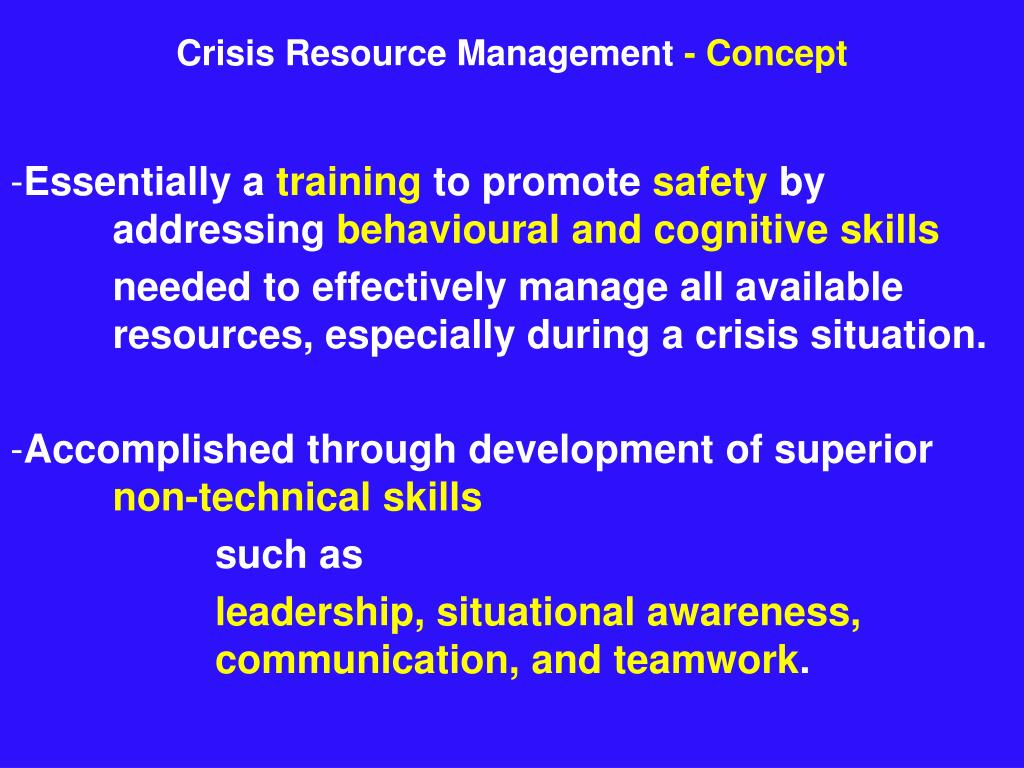 Crisis Resource Management - Concept

-Essentially a training to promote safety by addressing behavioural and cognitive skills

needed to effectively manage all available resources, especially during a crisis situation.

-Accomplished through development of superior non-technical skills

such as

leadership, situational awareness, communication, and teamwork.